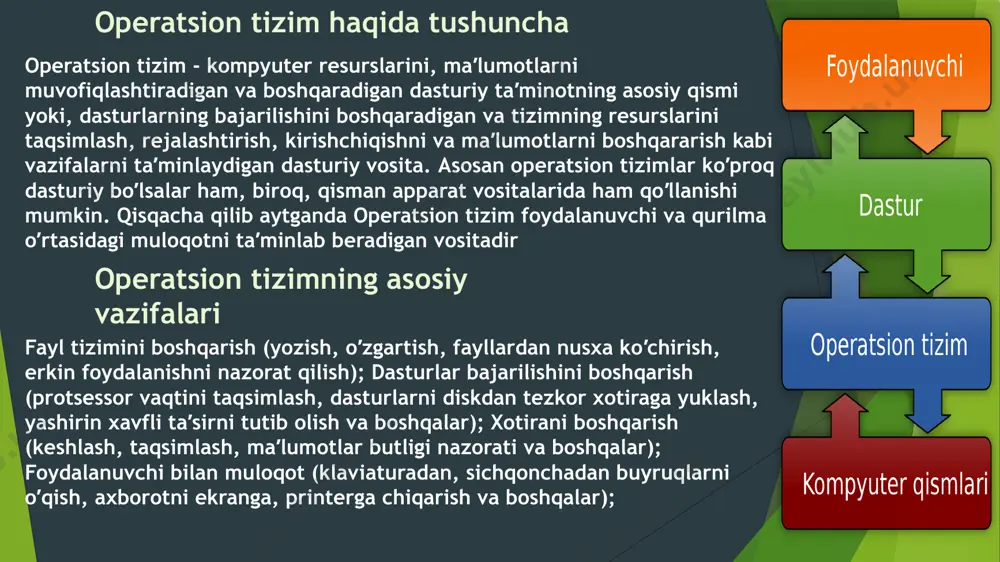 Operatsion tizim haqida tushuncha

Operatsion tizim - kompyuter resurslarini, ma'lumotlarni muvofiqlashtiradigan va boshqaradigan dasturiy ta'minotning asosiy qismi yoki, dasturlarning bajarilishini boshqaradigan va tizimning resurslarini taqsimlash, rejalashtirish, kirishchiqishni va ma'lumotlarni boshqararish kabi vazifalarni ta'minlaydigan dasturiy vosita. Asosan operatsion tizimlar ko'proq dasturiy bo'lsalar ham, biroq, qisman apparat vositalarida ham qo'llanishi mumkin. Qisqacha qilib aytganda Operatsion tizim foydalanuvchi va qurilma o'rtasidagi muloqotni ta'minlab beradigan vositadir

Operatsion tizimning asosiy vazifalari

Fayl tizimini boshqarish (yozish, o'zgartish, fayllardan nusxa ko'chirish, erkin foydalanishni nazorat qilish); Dasturlar bajarilishini boshqarish (protsessor vaqtini taqsimlash, dasturlarni diskdan tezkor xotiraga yuklash, yashirin xavfli ta'sirni tutib olish va boshqalar); Xotirani boshqarish (keshlash, taqsimlash, ma'lumotlar butligi nazorati va boshqalar); Foydalanuvchi bilan muloqot (klaviaturadan, sichqonchadan buyruqlarni o'qish, axborotni ekranga, printerga chiqarish va boshqalar);

Foydalanuvchi

Dastur

Operatsion tizim

Kompyuter qismlari